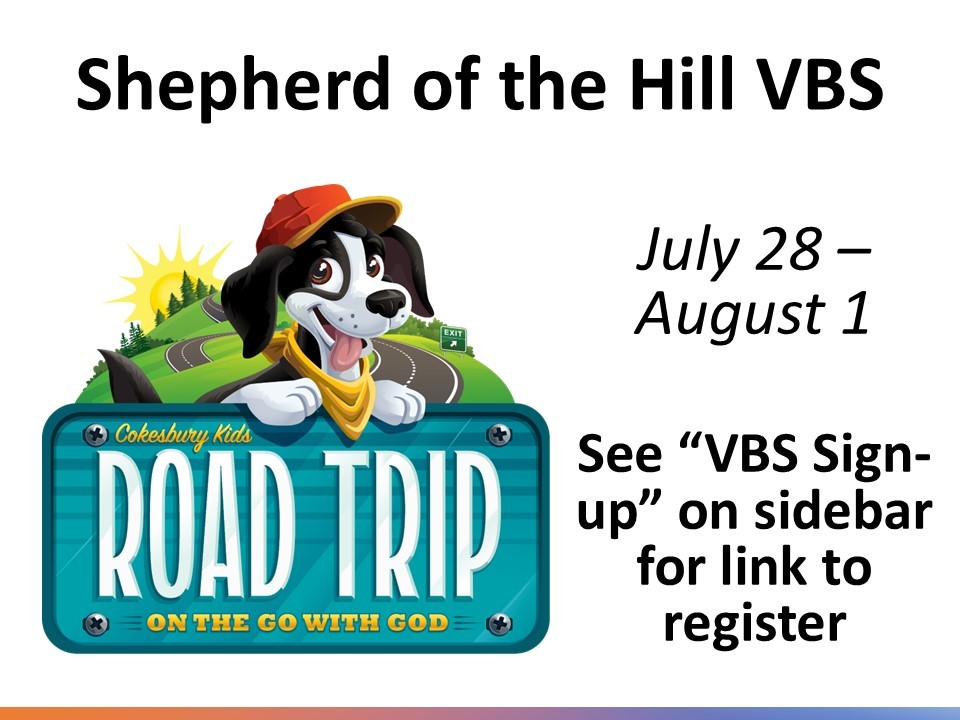 Shepherd of the Hill VBS

EXIT

Cokesbury Kids

ROAD TRIP

ON THE GO WITH GOD

July 28 – August 1

See “VBS Sign-up” on sidebar for link to register